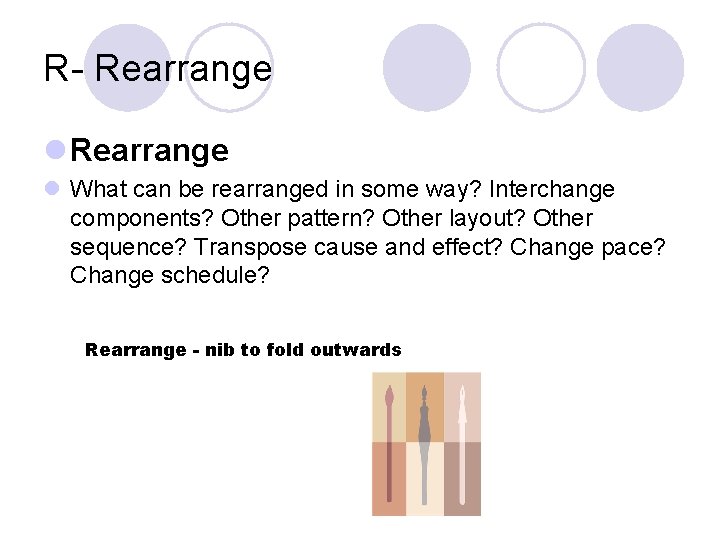 R- Rearrange

Rearrange

What can be rearranged in some way? Interchange components? Other pattern? Other layout? Other sequence? Transpose cause and effect? Change pace? Change schedule?

Rearrange - nib to fold outwards